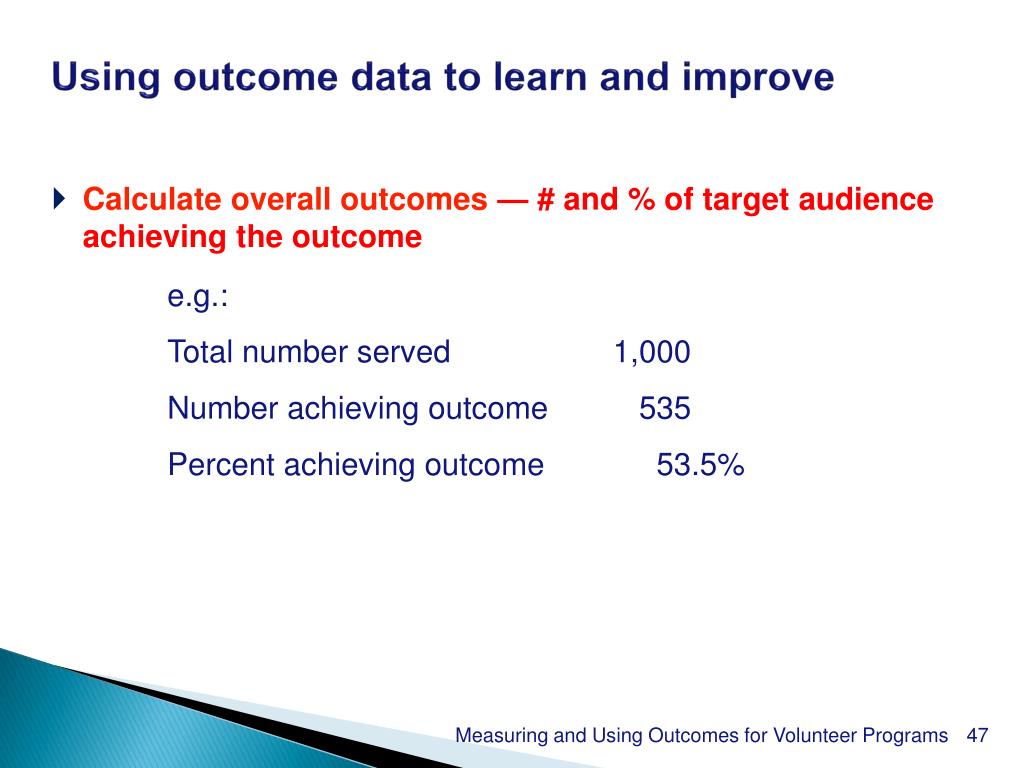 Using outcome data to learn and improve

Calculate overall outcomes — # and % of target audience achieving the outcome

e.g.:

Total number served 1,000

Number achieving outcome 535

Percent achieving outcome 53.5%

Measuring and Using Outcomes for Volunteer Programs 47